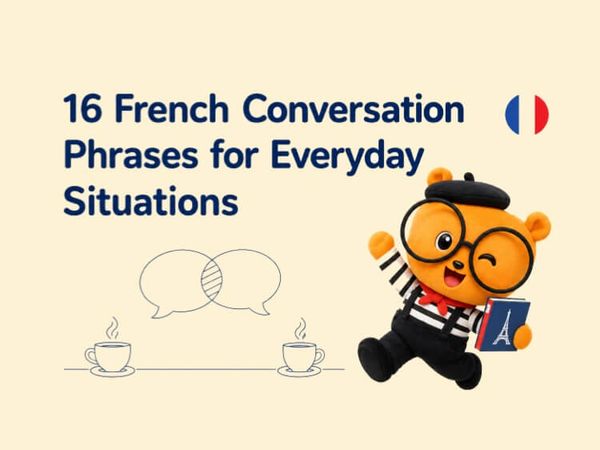 16 French Conversation Phrases for Everyday Situations